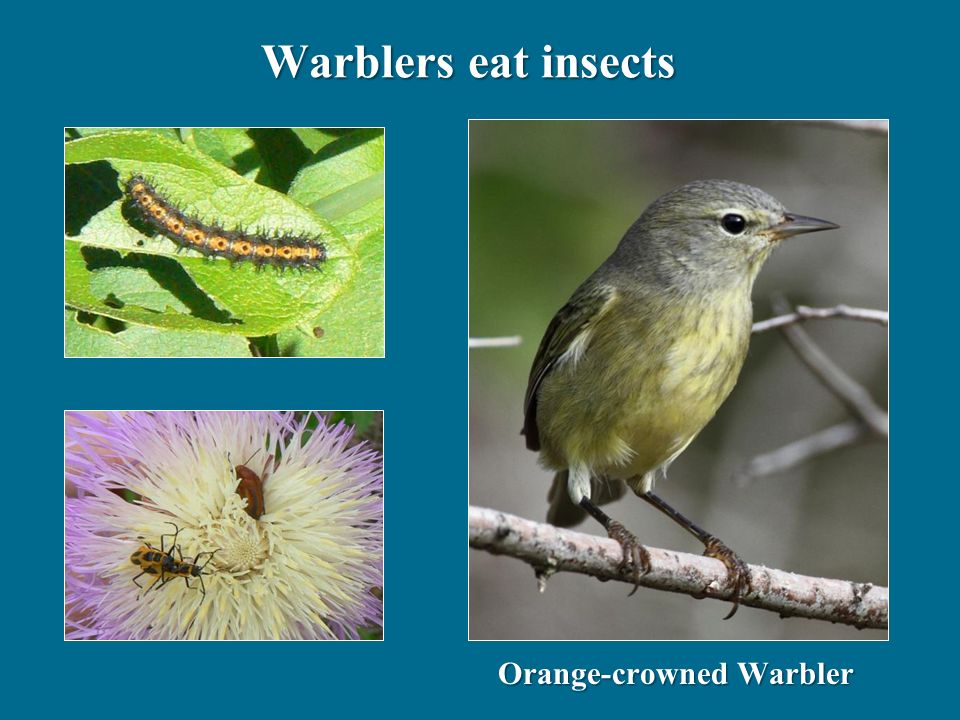 Warblers eat insects

Orange-crowned Warbler